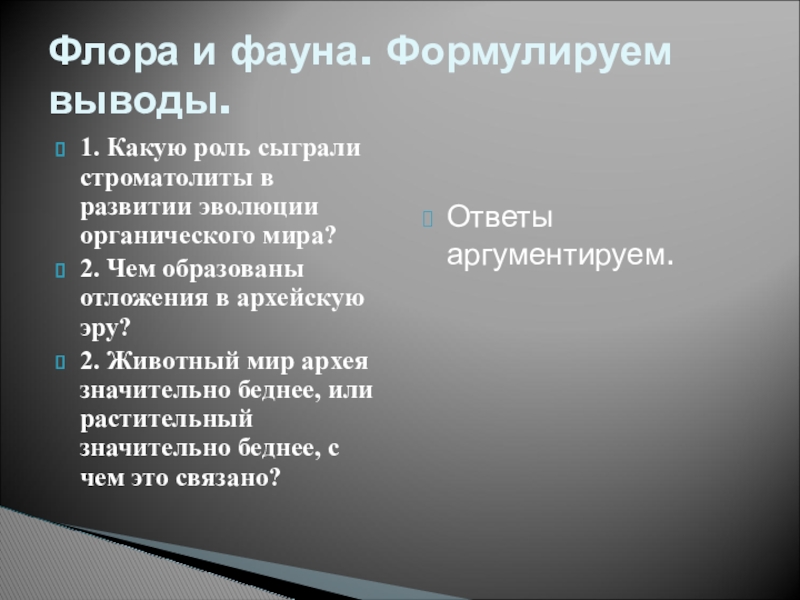 Флора и фауна. Формулируем выводы.

1. Какую роль сыграли строматолиты в развитии эволюции органического мира?

2. Чем образованы отложения в архейскую эру?

2. Животный мир архея значительно беднее, или растительный значительно беднее, с чем это связано?

Ответы аргументируем.